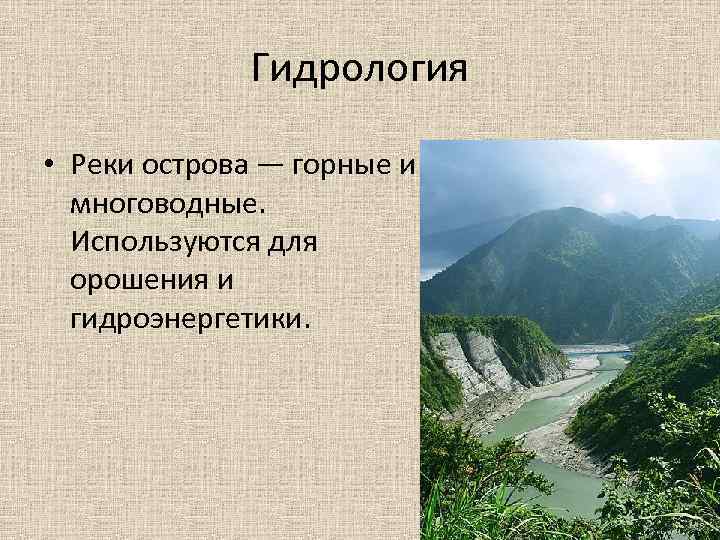 Гидрология

• Реки острова — горные и многоводные. Используются для орошения и гидроэнергетики.